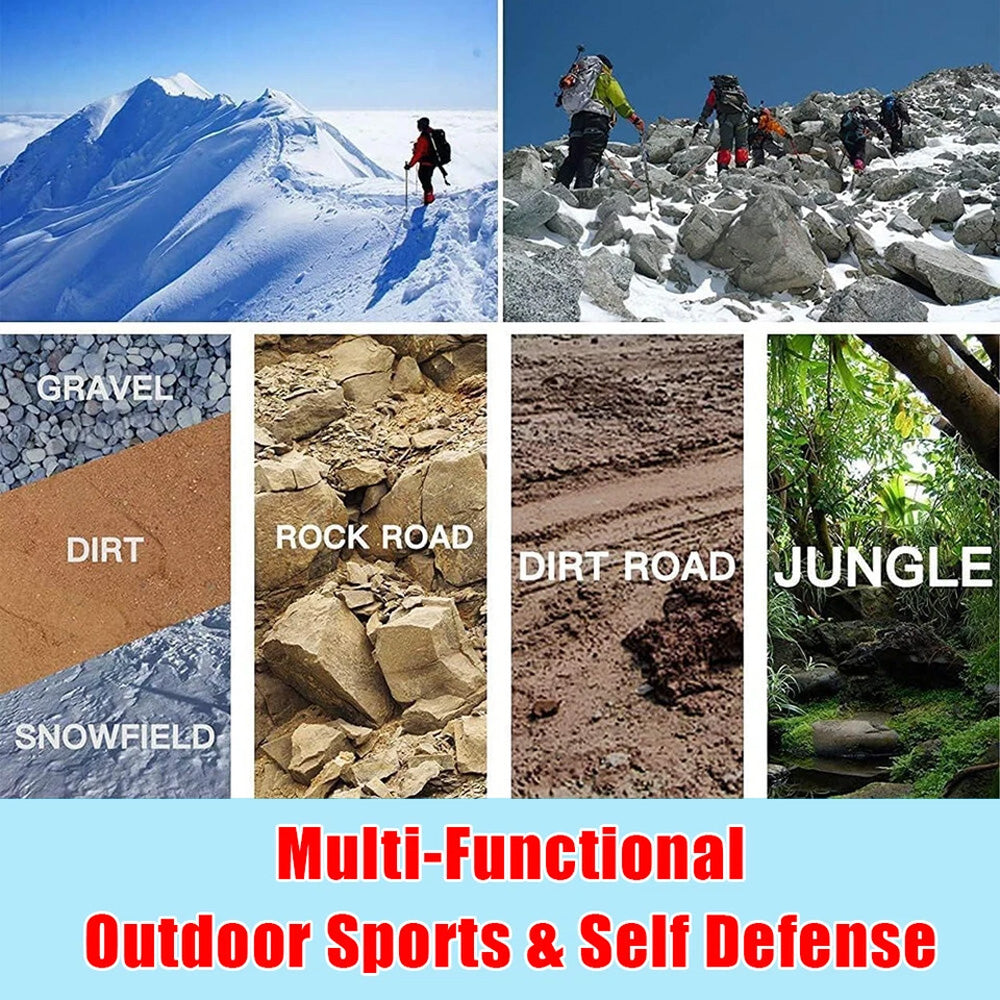 GRAVEL
DIRT
SNOWFIELD
ROCK ROAD
DIRT ROAD
JUNGLE

Multi-Functional
Outdoor Sports & Self Defense